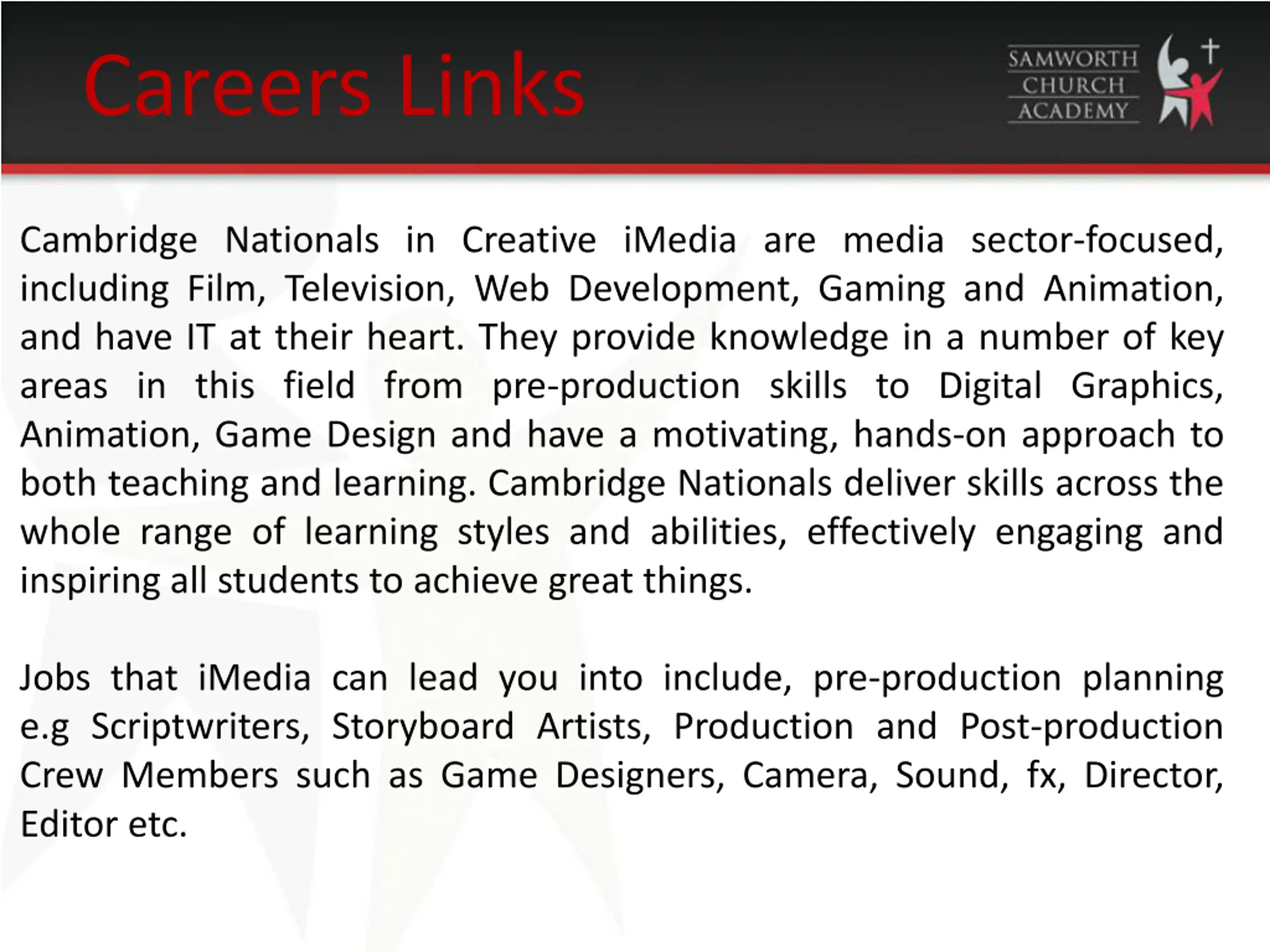 Careers Links

SAMWORTH CHURCH ACADEMY

Cambridge Nationals in Creative iMedia are media sector-focused, including Film, Television, Web Development, Gaming and Animation, and have IT at their heart. They provide knowledge in a number of key areas in this field from pre-production skills to Digital Graphics, Animation, Game Design and have a motivating, hands-on approach to both teaching and learning. Cambridge Nationals deliver skills across the whole range of learning styles and abilities, effectively engaging and inspiring all students to achieve great things.

Jobs that iMedia can lead you into include, pre-production planning e.g Scriptwriters, Storyboard Artists, Production and Post-production Crew Members such as Game Designers, Camera, Sound, fx, Director, Editor etc.